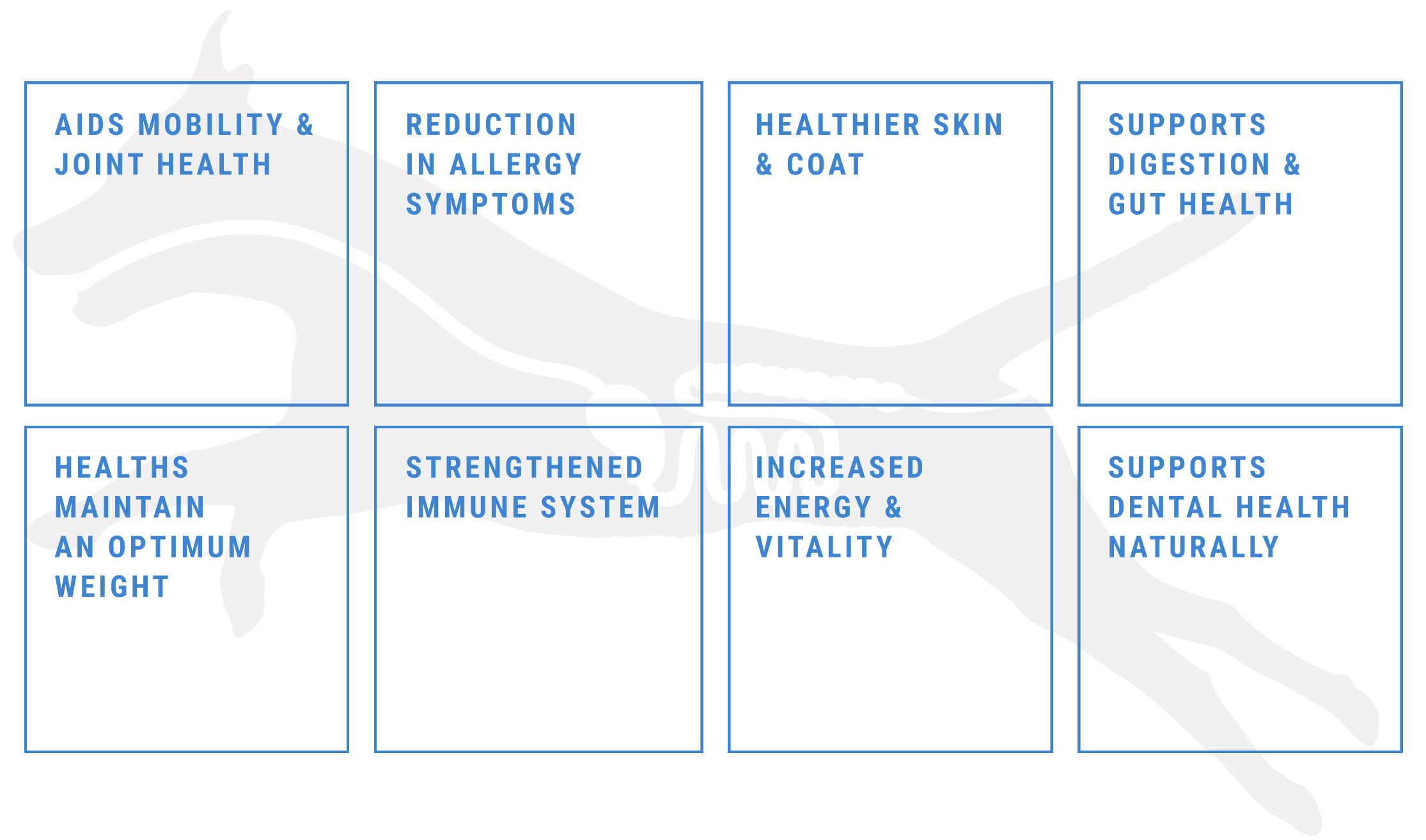 AIDS MOBILITY & JOINT HEALTH

REDUCTION IN ALLERGY SYMPTOMS

HEALTHIER SKIN & COAT

SUPPORTS DIGESTION & GUT HEALTH

HEALTHS MAINTAIN AN OPTIMUM WEIGHT

STRENGTHENED IMMUNE SYSTEM

INCREASED ENERGY & VITALITY

SUPPORTS DENTAL HEALTH NATURALLY